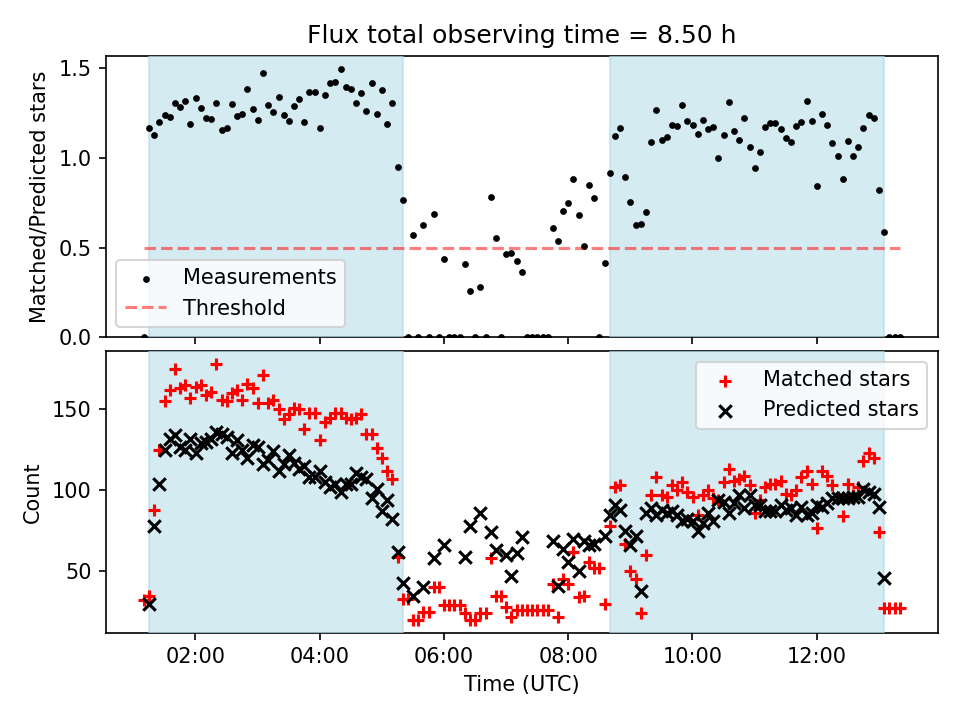 Flux total observing time = 8.50 h

Matched/Predicted stars

1.5
1.0
0.5
0.0

Measurements
Threshold

Count

150
100
50

Matched stars
Predicted stars

02:00
04:00
06:00
08:00
10:00
12:00

Time (UTC)